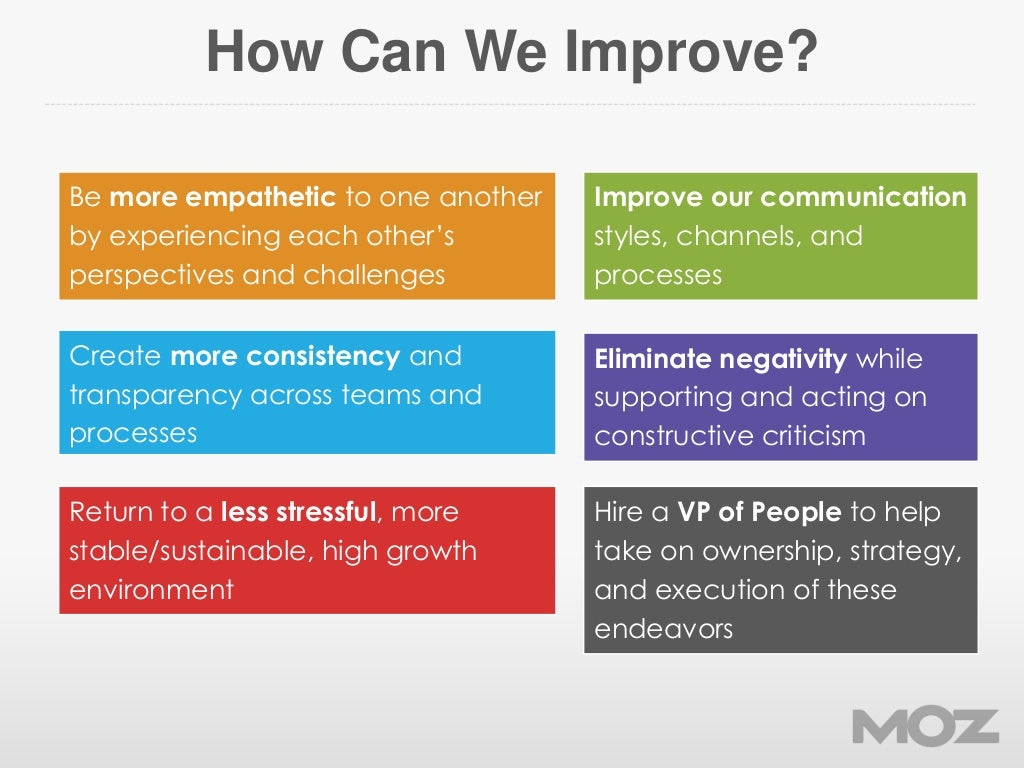 How Can We Improve?

Be more empathetic to one another by experiencing each other's perspectives and challenges

Create more consistency and transparency across teams and processes

Return to a less stressful, more stable/sustainable, high growth environment

Improve our communication styles, channels, and processes

Eliminate negativity while supporting and acting on constructive criticism

Hire a VP of People to help take on ownership, strategy, and execution of these endeavors

MOZ